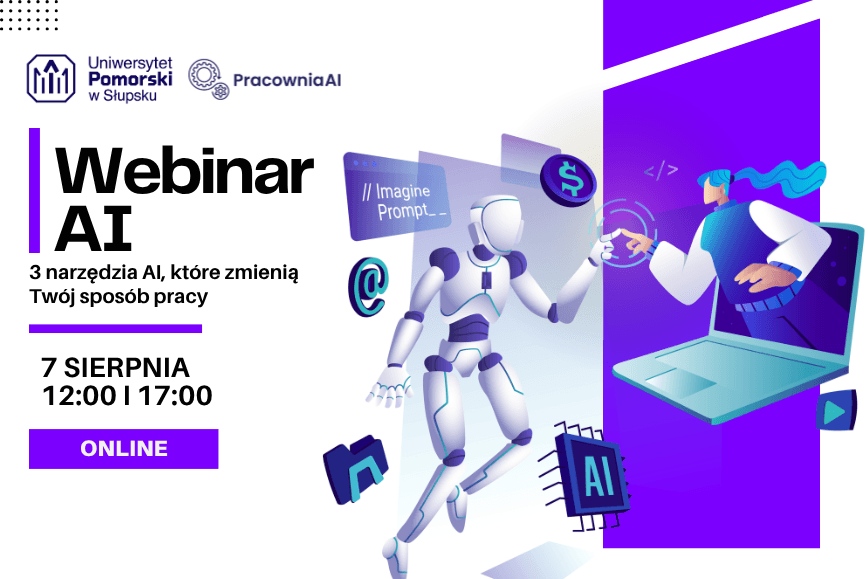 Uniwersytet Pomorski w Słupsku

PracowniaAI

Webinar AI

3 narzędzia AI, które zmienią Twój sposób pracy

7 SIERPNIA
12:00 I 17:00

ONLINE

// Imagine Prompt_ _

$

@

</>

AI